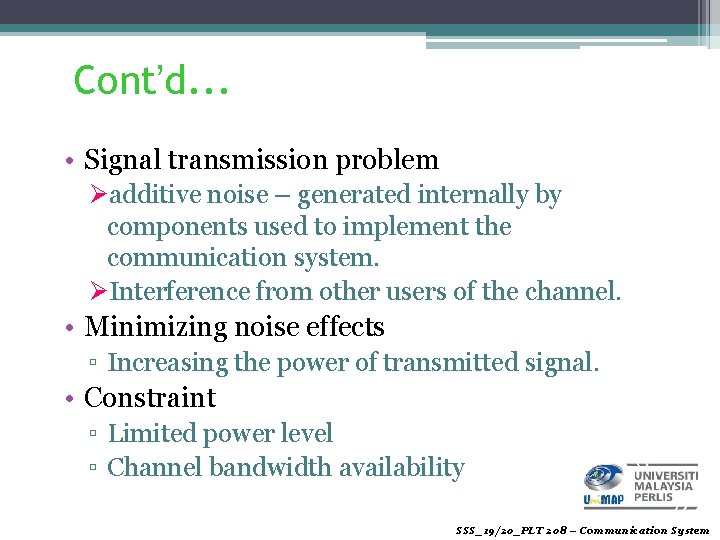 Cont'd…

• Signal transmission problem
➢additive noise – generated internally by components used to implement the communication system.
➢Interference from other users of the channel.
• Minimizing noise effects
▫ Increasing the power of transmitted signal.
• Constraint
▫ Limited power level
▫ Channel bandwidth availability

UniMAP UNIVERSITI MALAYSIA PERLIS

SSS_19/20_PLT 208 – Communication System